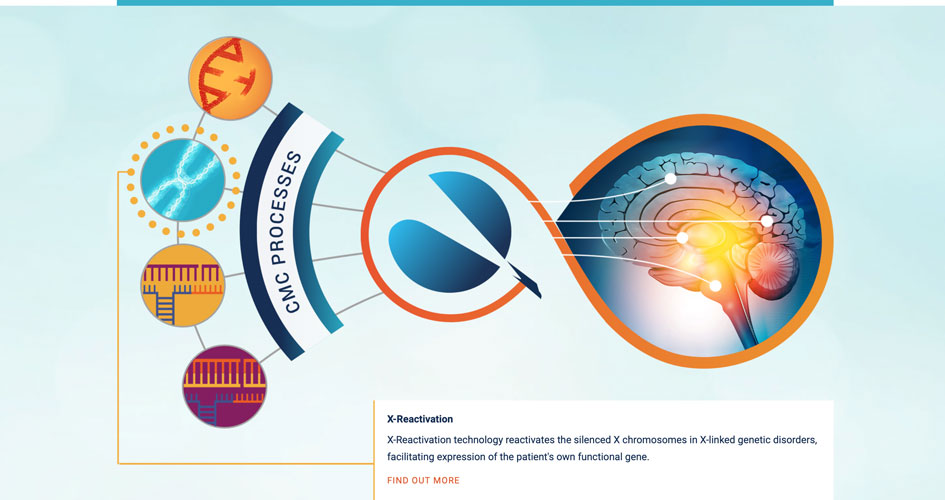 CMC PROCESSES

X-Reactivation

X-Reactivation technology reactivates the silenced X chromosomes in X-linked genetic disorders, facilitating expression of the patient's own functional gene.

FIND OUT MORE